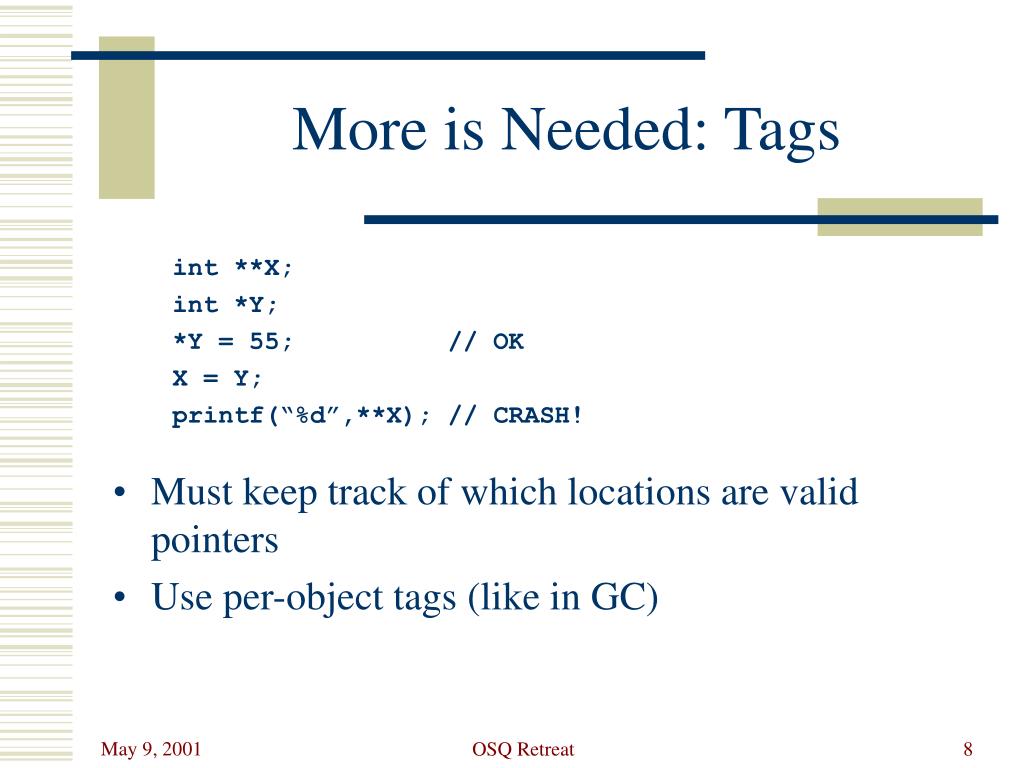 More is Needed: Tags

int **X;
int *Y;
*Y = 55;          // OK
X = Y;
printf(“%d”,**X); // CRASH!

• Must keep track of which locations are valid pointers
• Use per-object tags (like in GC)

May 9, 2001
OSQ Retreat
8